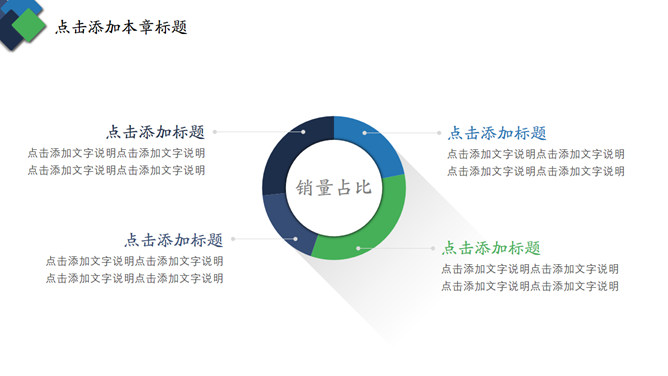 点击添加本章标题

点击添加标题
点击添加文字说明点击添加文字说明
点击添加文字说明点击添加文字说明

点击添加标题
点击添加文字说明点击添加文字说明
点击添加文字说明点击添加文字说明

销量占比

点击添加标题
点击添加文字说明点击添加文字说明
点击添加文字说明点击添加文字说明

点击添加标题
点击添加文字说明点击添加文字说明
点击添加文字说明点击添加文字说明